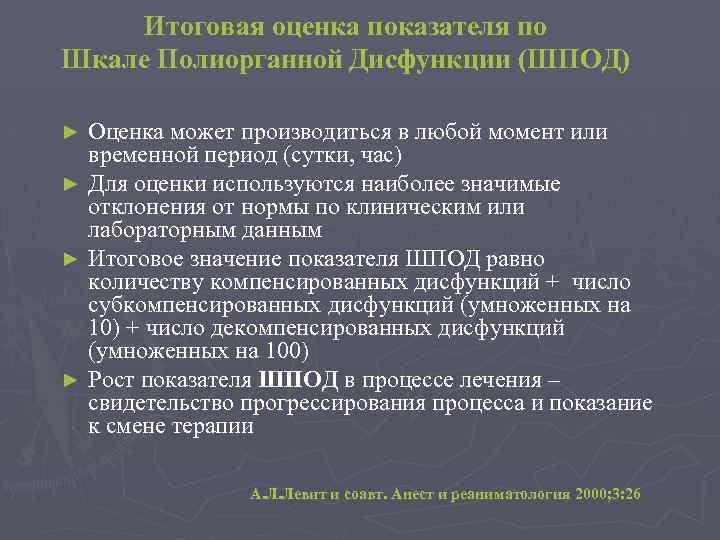 Итоговая оценка показателя по Шкале Полиорганной Дисфункции (ШПОД)

► Оценка может производиться в любой момент или временной период (сутки, час)
► Для оценки используются наиболее значимые отклонения от нормы по клиническим или лабораторным данным
► Итоговое значение показателя ШПОД равно количеству компенсированных дисфункций + число субкомпенсированных дисфункций (умноженных на 10) + число декомпенсированных дисфункций (умноженных на 100)
► Рост показателя ШПОД в процессе лечения – свидетельство прогрессирования процесса и показание к смене терапии

А.Л.Левит и соавт. Анест и реаниматология 2000;3:26